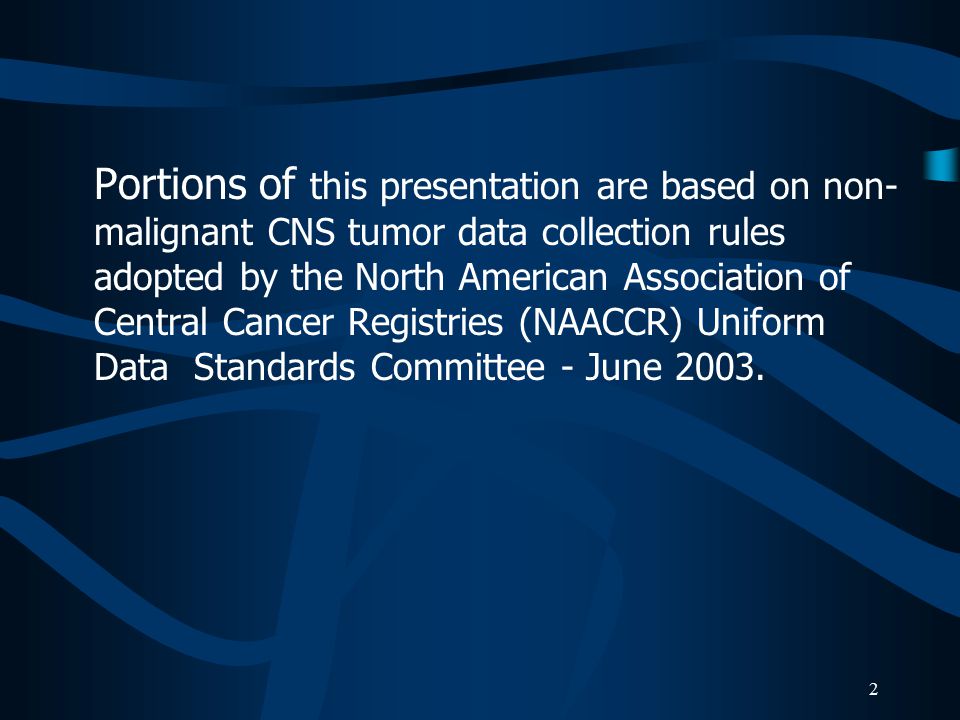 Portions of this presentation are based on non-malignant CNS tumor data collection rules adopted by the North American Association of Central Cancer Registries (NAACCR) Uniform Data Standards Committee - June 2003.

2